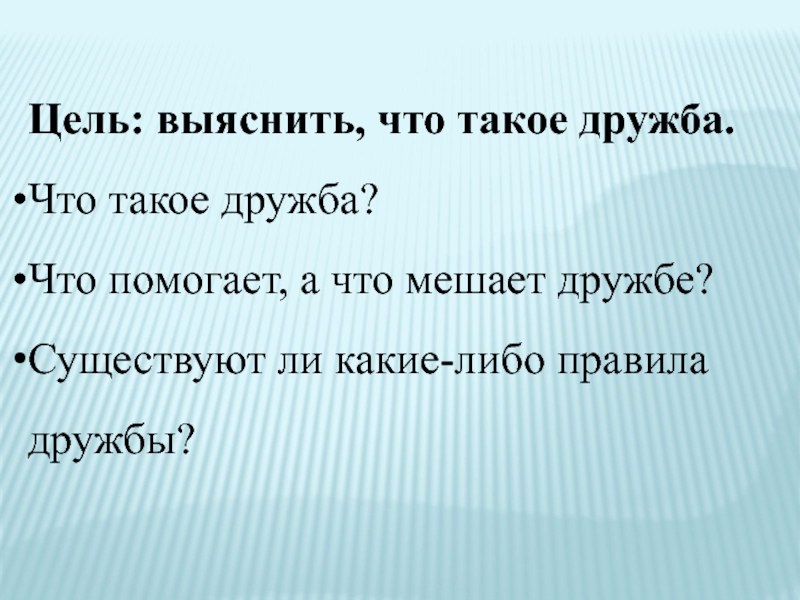 Цель: выяснить, что такое дружба.

•Что такое дружба?

•Что помогает, а что мешает дружбе?

•Существуют ли какие-либо правила дружбы?